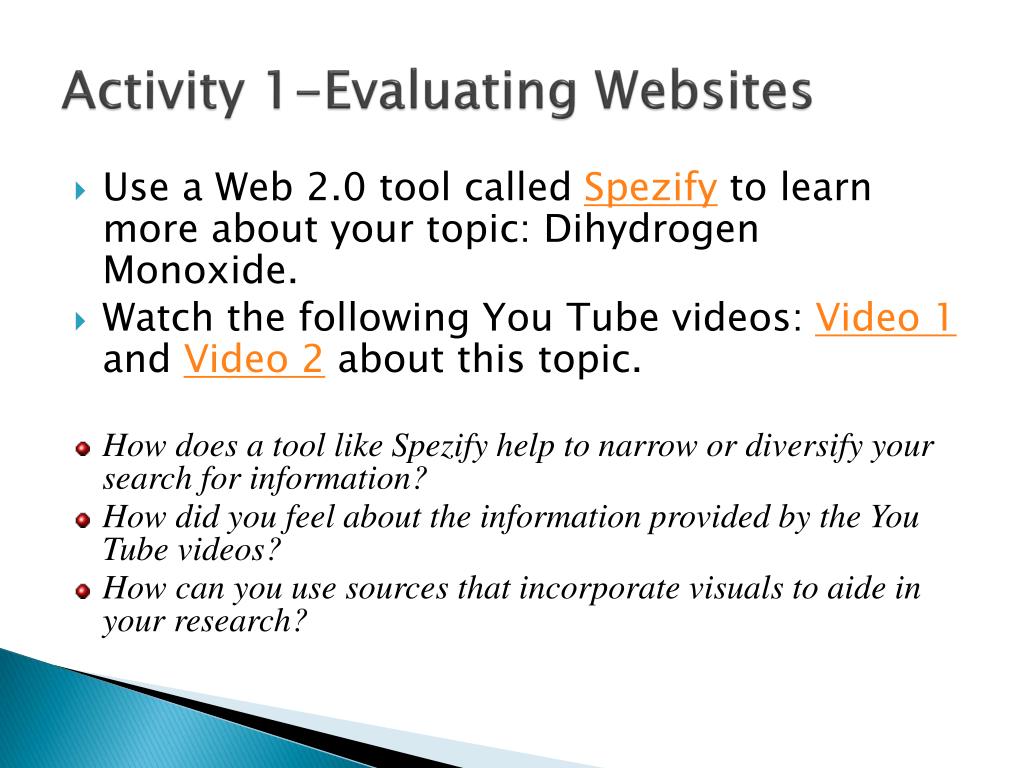 Activity 1-Evaluating Websites

Use a Web 2.0 tool called Spezify to learn more about your topic: Dihydrogen Monoxide.

Watch the following You Tube videos: Video 1 and Video 2 about this topic.

How does a tool like Spezify help to narrow or diversify your search for information?

How did you feel about the information provided by the You Tube videos?

How can you use sources that incorporate visuals to aide in your research?